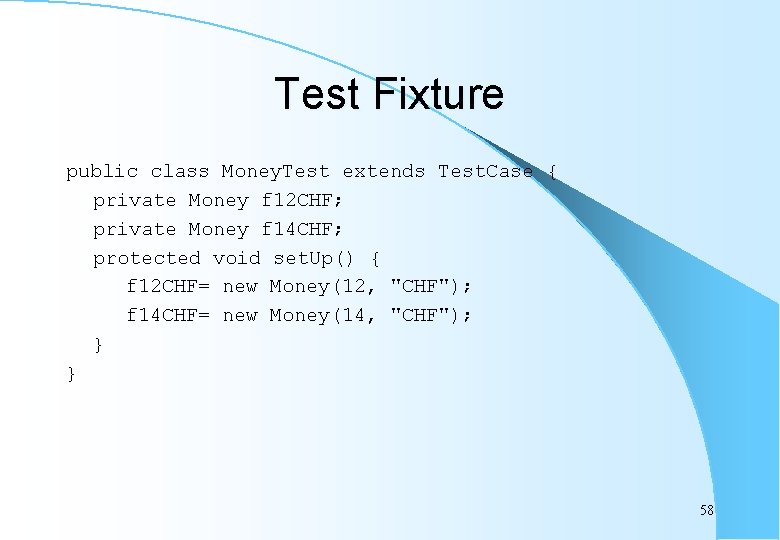 Test Fixture

public class MoneyTest extends TestCase {
  private Money f12CHF;
  private Money f14CHF;
  protected void setUp() {
    f12CHF= new Money(12, "CHF");
    f14CHF= new Money(14, "CHF");
  }
}

58